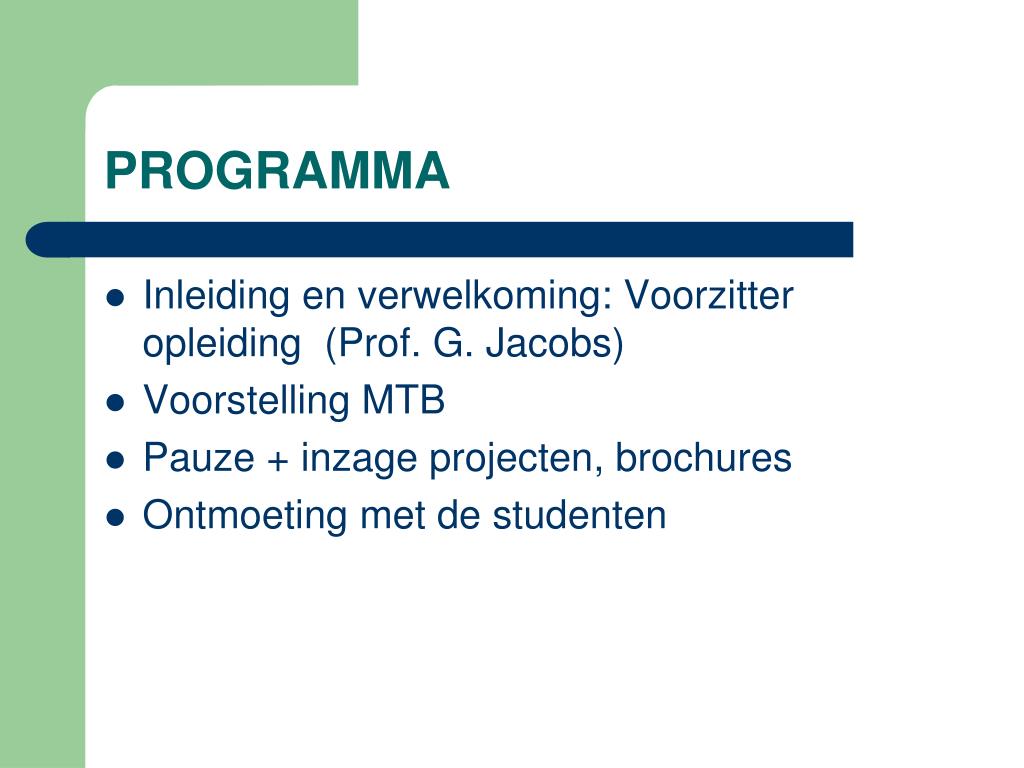 PROGRAMMA

- Inleiding en verwelkoming: Voorzitter opleiding (Prof. G. Jacobs)
- Voorstelling MTB
- Pauze + inzage projecten, brochures
- Ontmoeting met de studenten